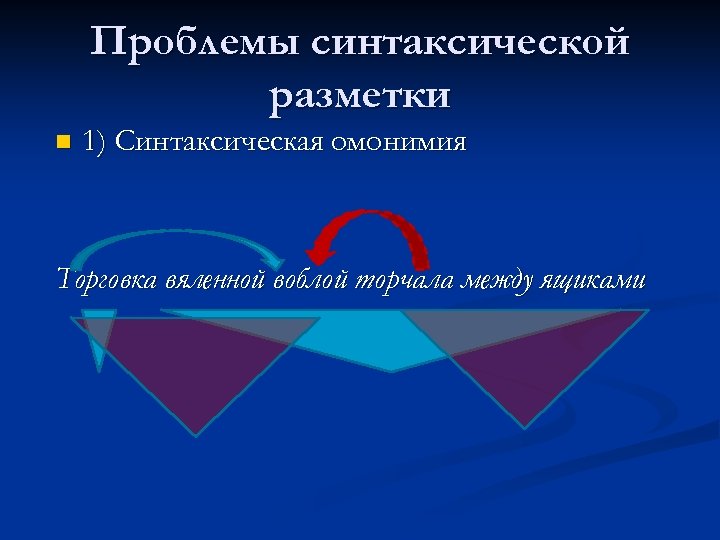 Проблемы синтаксической разметки

1) Синтаксическая омонимия

Торговка вяленной воблой торчала между ящиками